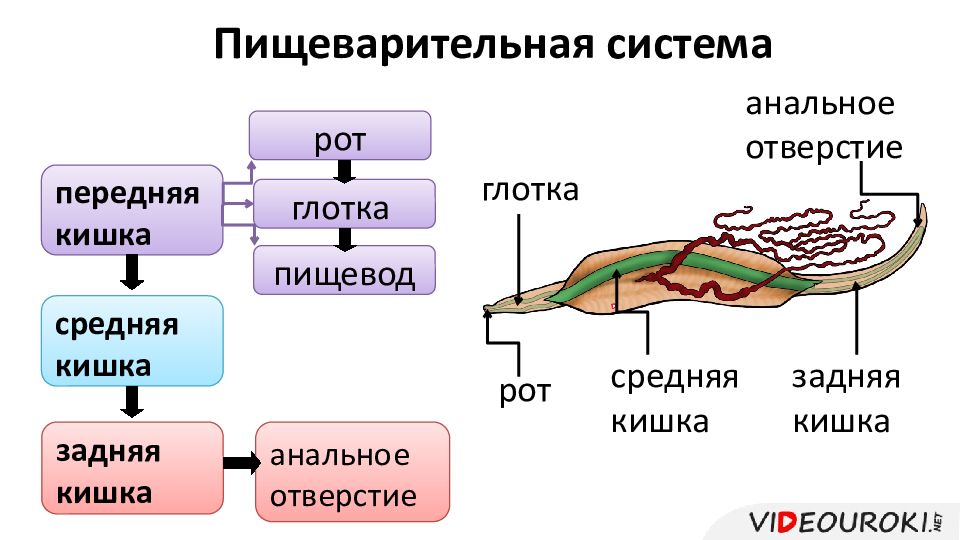 Пищеварительная система

передняя кишка

рот

глотка

пищевод

средняя кишка

задняя кишка

анальное отверстие

анальное отверстие

глотка

рот

средняя кишка

задняя кишка

VIDEOUROKI.NET